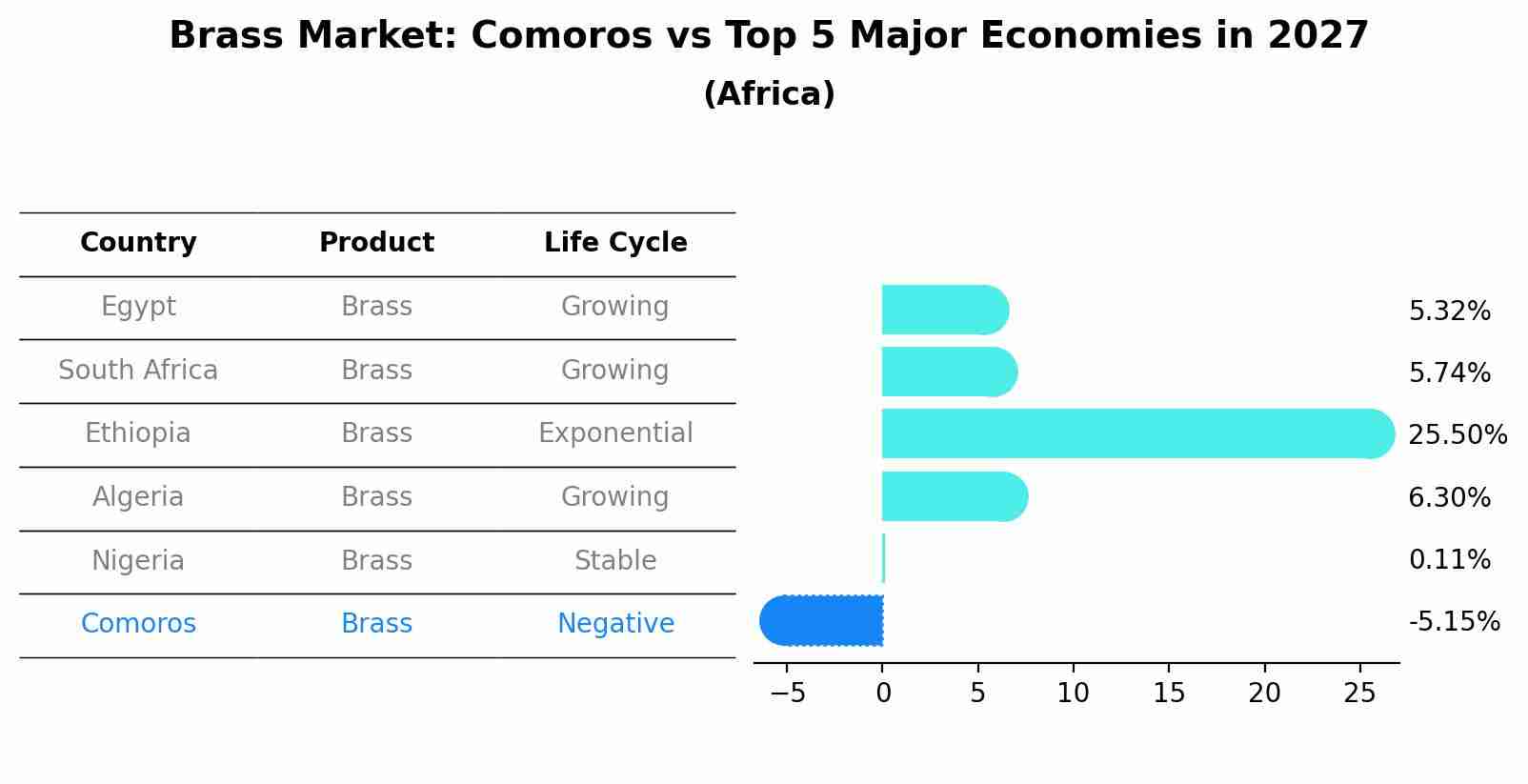 Brass Market: Comoros vs Top 5 Major Economies in 2027
(Africa)

| Country | Product | Life Cycle |
|---|---|---|
| Egypt | Brass | Growing |
| South Africa | Brass | Growing |
| Ethiopia | Brass | Exponential |
| Algeria | Brass | Growing |
| Nigeria | Brass | Stable |
| Comoros | Brass | Negative |

5.32%
5.74%
25.50%
6.30%
0.11%
-5.15%

−5 0 5 10 15 20 25